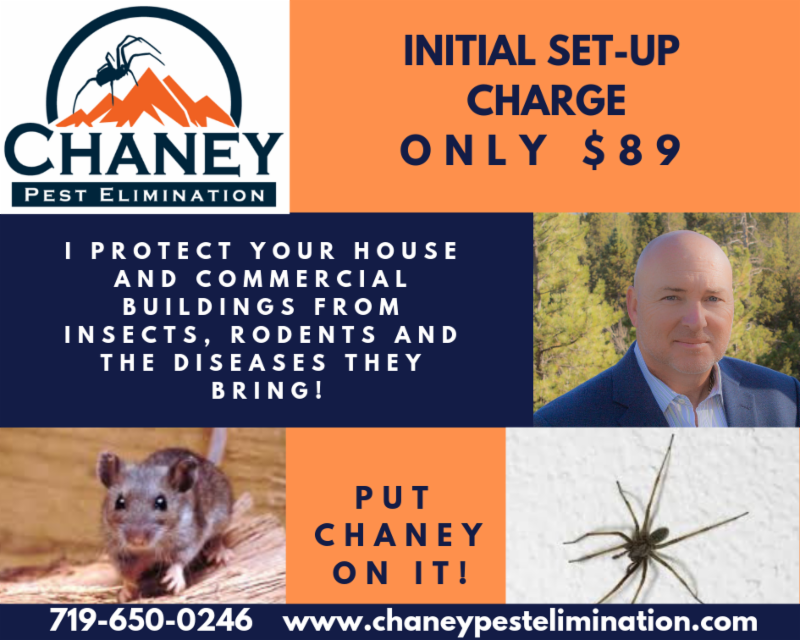 CHANEY
PEST ELIMINATION

INITIAL SET-UP CHARGE
ONLY $89

I PROTECT YOUR HOUSE AND COMMERCIAL BUILDINGS FROM INSECTS, RODENTS AND THE DISEASES THEY BRING!

PUT CHANEY ON IT!

719-650-0246 www.chaneypestelimination.com